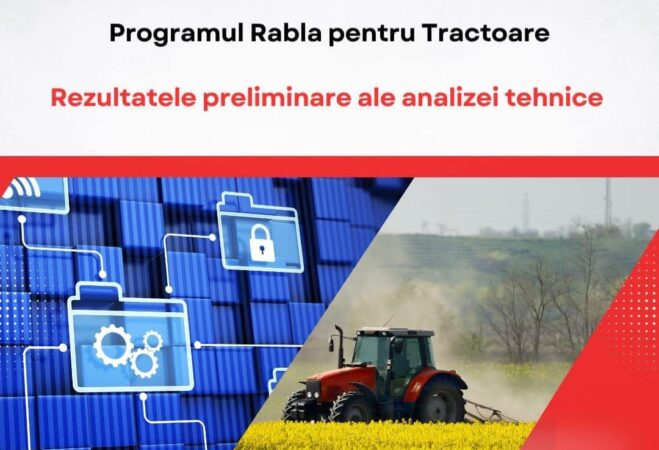 Programul Rabla pentru Tractoare

Rezultatele preliminare ale analizei tehnice